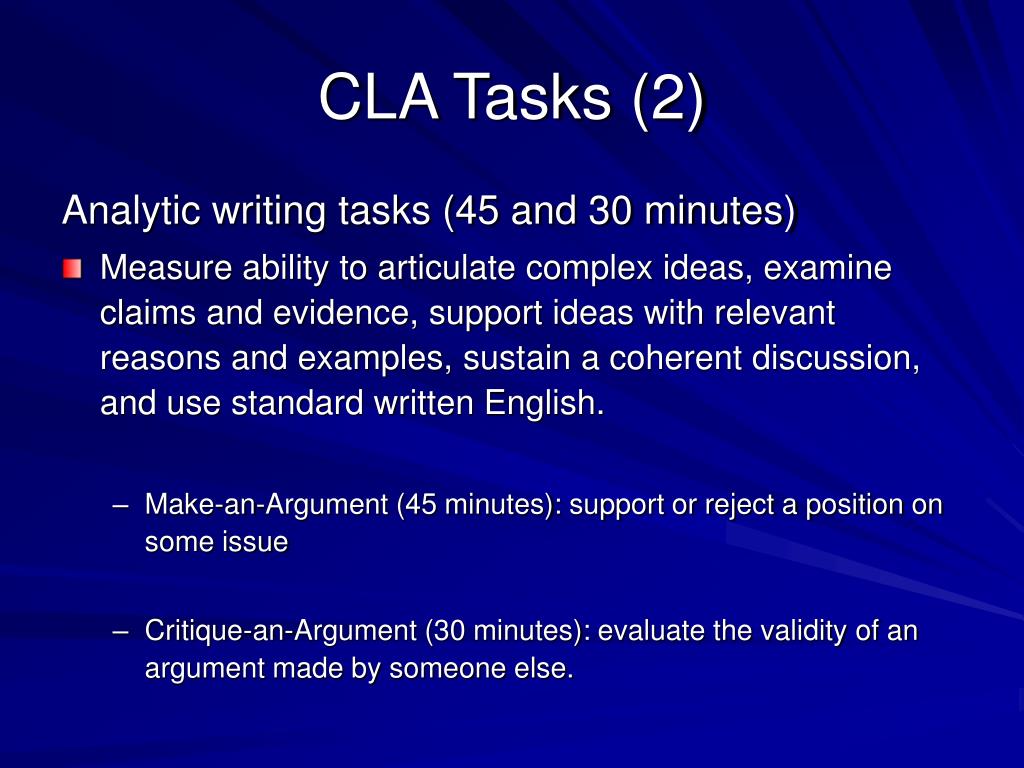 CLA Tasks (2)

Analytic writing tasks (45 and 30 minutes)

Measure ability to articulate complex ideas, examine claims and evidence, support ideas with relevant reasons and examples, sustain a coherent discussion, and use standard written English.

– Make-an-Argument (45 minutes): support or reject a position on some issue

– Critique-an-Argument (30 minutes): evaluate the validity of an argument made by someone else.